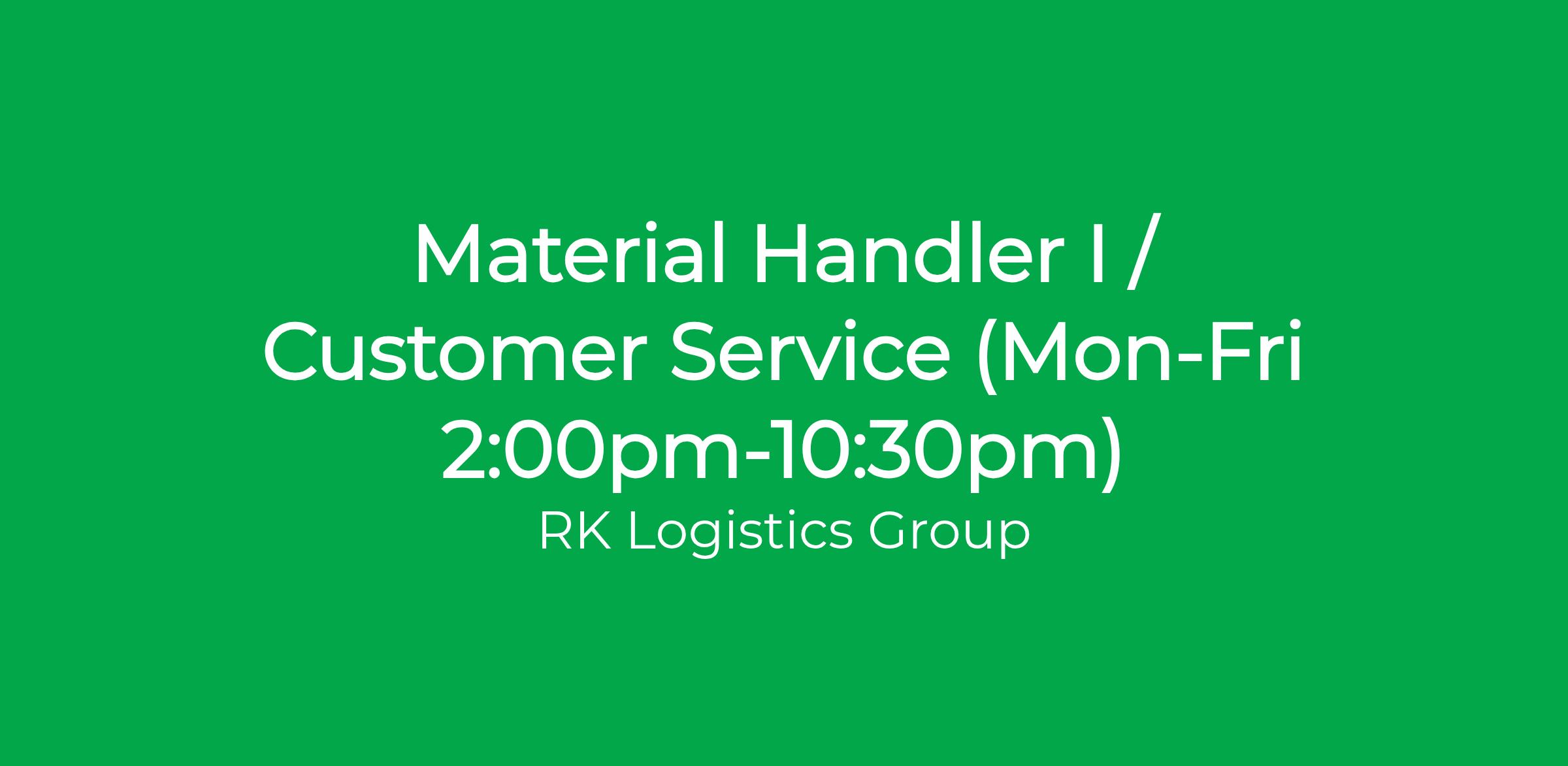 Material Handler I / Customer Service (Mon-Fri 2:00pm-10:30pm)

RK Logistics Group